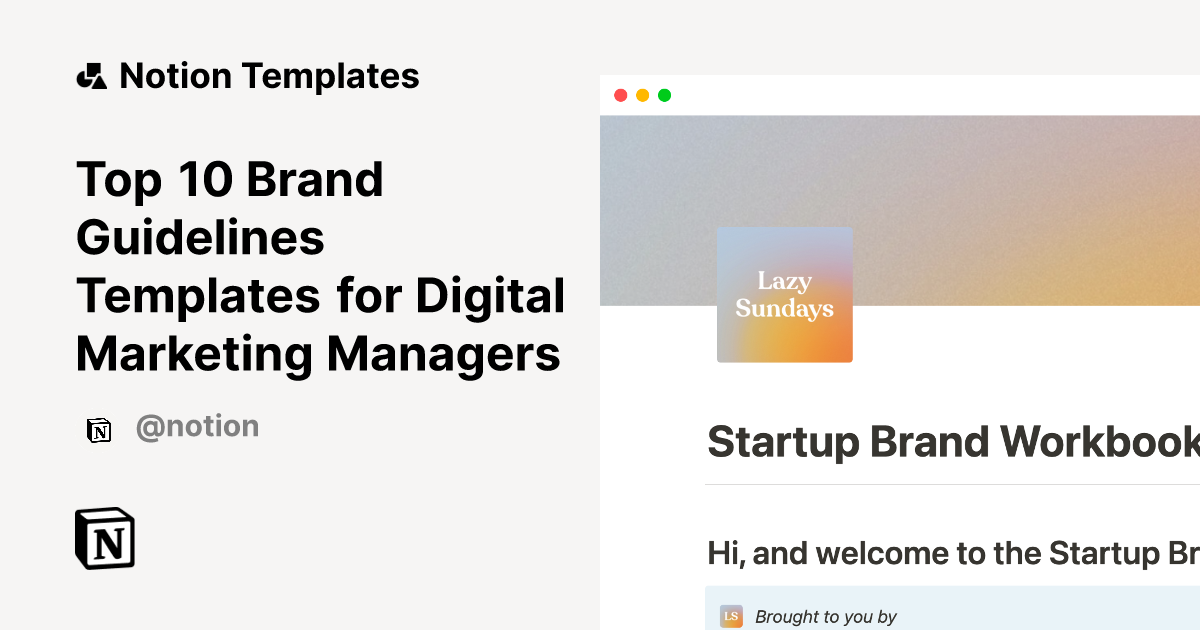 Notion Templates

Top 10 Brand Guidelines Templates for Digital Marketing Managers

@notion

N

Lazy Sundays

Startup Brand Workbook

Hi, and welcome to the Startup Br

LS Brought to you by